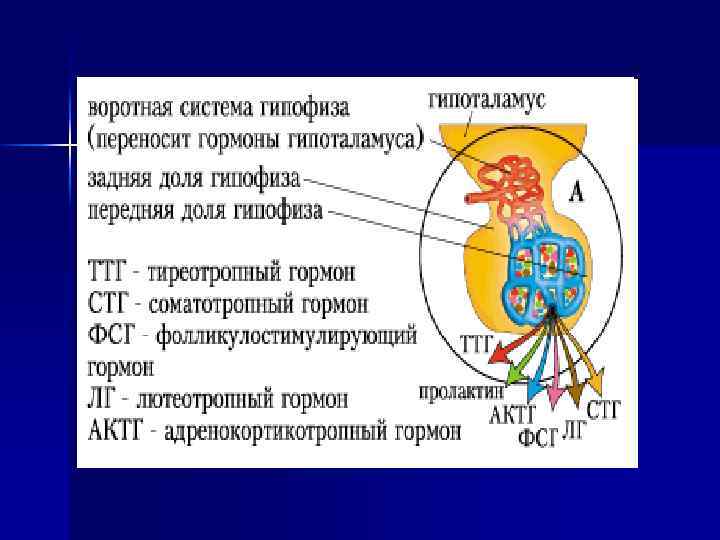 воротная система гипофиза
(переносит гормоны гипоталамуса)
задняя доля гипофиза
передняя доля гипофиза

ТТГ - тиреотропный гормон
СТГ - соматотропный гормон
ФСГ - фолликулостимулирующий гормон
ЛГ - лютеотропный гормон
АКТГ - адренокортикотропный гормон

гипоталамус
А
ТТГ
пролактин
АКТГ
ФСГ
ЛГ
СТГ